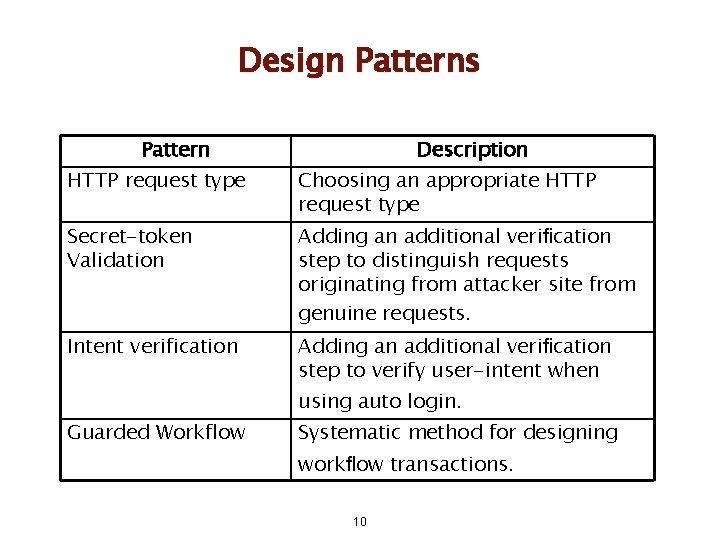 Design Patterns

| Pattern | Description |
|---|---|
| HTTP request type | Choosing an appropriate HTTP request type |
| Secret-token Validation | Adding an additional verification step to distinguish requests originating from attacker site from genuine requests. |
| Intent verification | Adding an additional verification step to verify user-intent when using auto login. |
| Guarded Workflow | Systematic method for designing workflow transactions. |

10